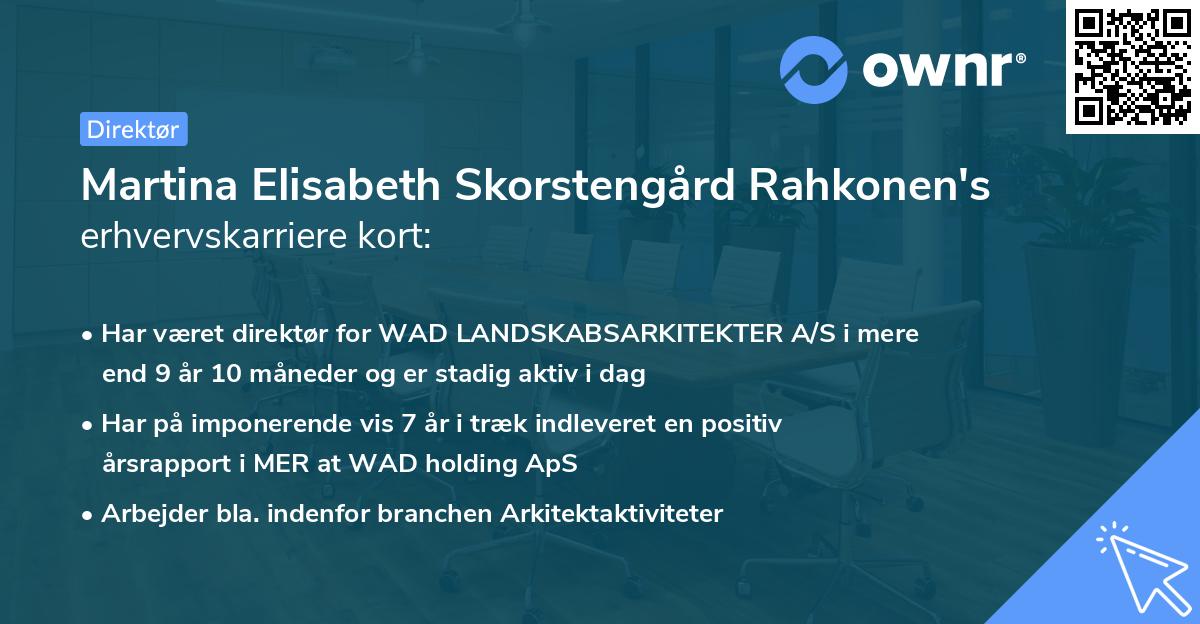 ownr®

Direktør

Martina Elisabeth Skorstengård Rahkonen's erhvervskarriere kort:

• Har været direktør for WAD LANDSKABSARKITEKTER A/S i mere end 9 år 10 måneder og er stadig aktiv i dag

• Har på imponerende vis 7 år i træk indleveret en positiv årsrapport i MER at WAD holding ApS

• Arbejder bla. indenfor branchen Arkitektaktiviteter